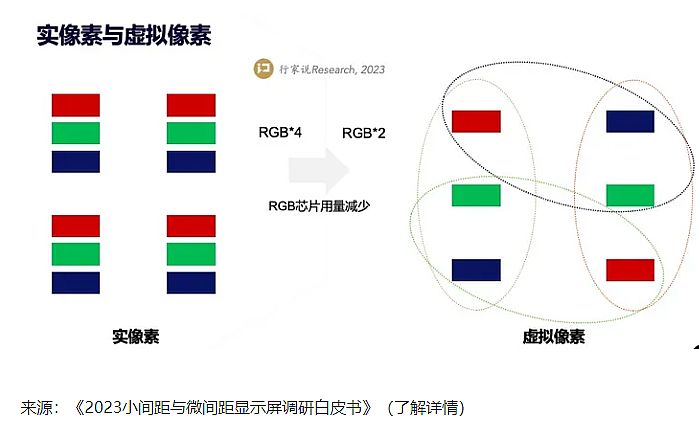 实像素与虚拟像素

行家说Research, 2023

RGB*4

RGB*2

RGB芯片用量减少

实像素

虚拟像素

来源：《2023小间距与微间距显示屏调研白皮书》（了解详情）